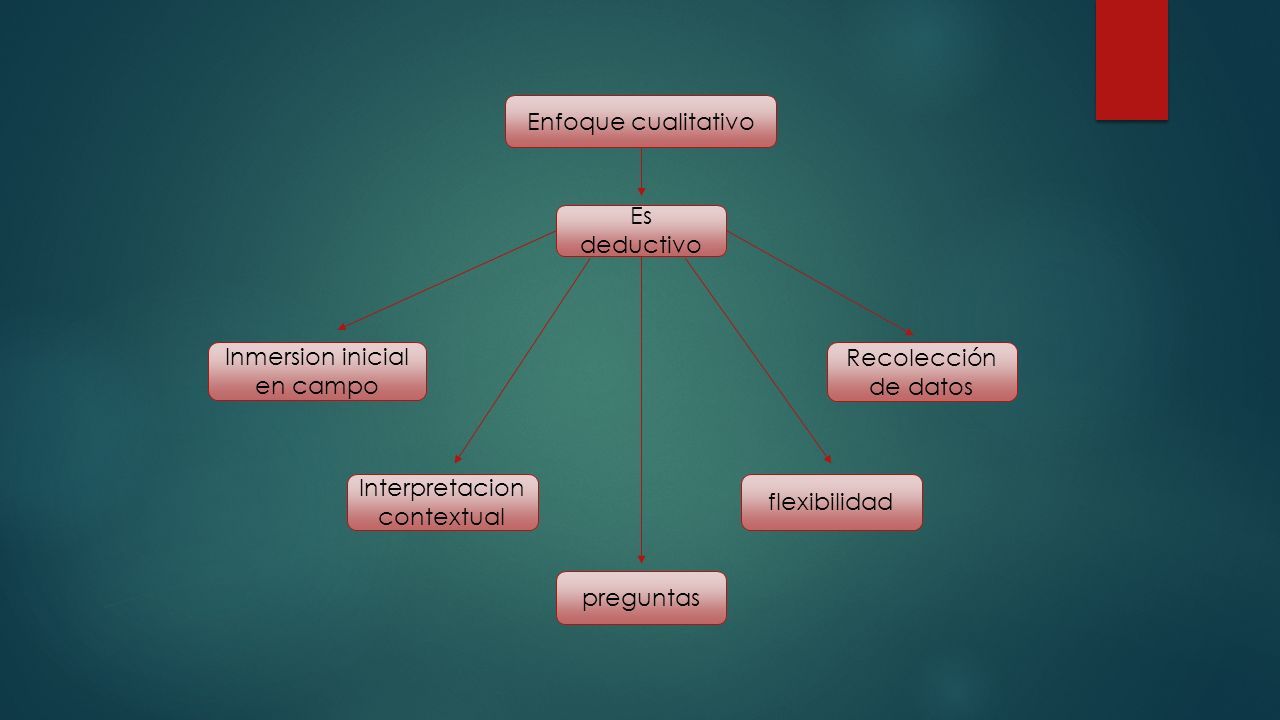 Enfoque cualitativo

Es deductivo

Inmersion inicial en campo

Recolección de datos

Interpretacion contextual

flexibilidad

preguntas